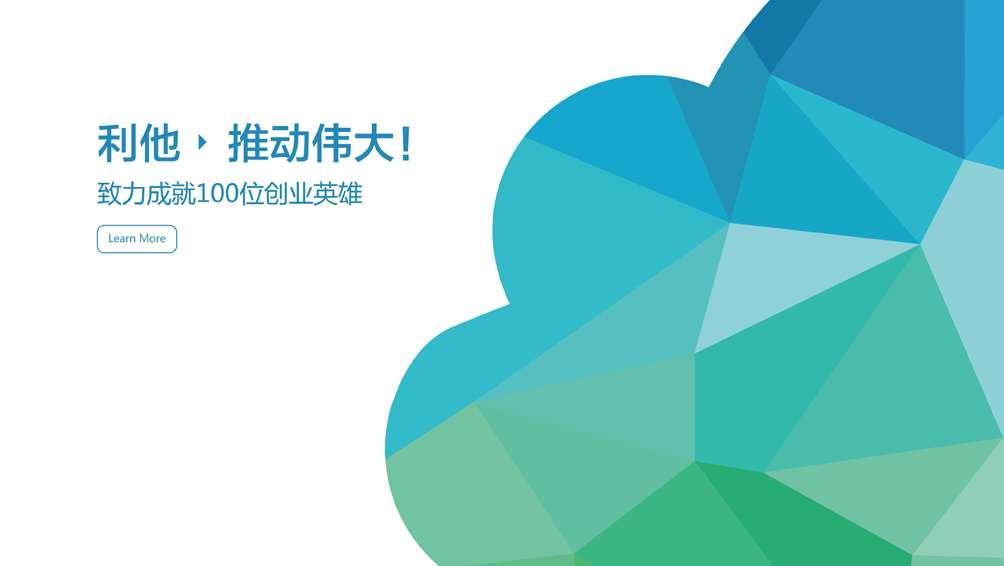 利他，推动伟大！

致力成就100位创业英雄

Learn More